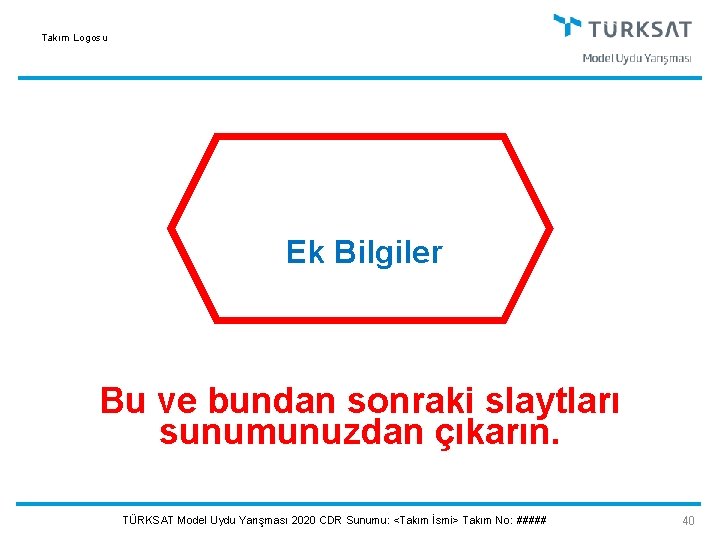 Takım Logosu

TÜRKSAT
Model Uydu Yarışması

Ek Bilgiler

Bu ve bundan sonraki slaytları sunumunuzdan çıkarın.

TÜRKSAT Model Uydu Yarışması 2020 CDR Sunumu: <Takım İsmi> Takım No: #####

40